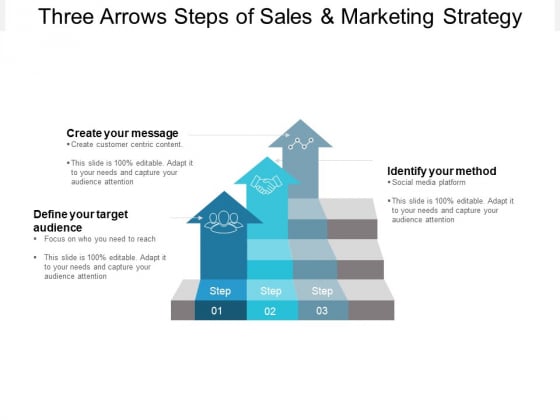 Three Arrows Steps of Sales & Marketing Strategy

Create your message
• Create customer centric content.
• This slide is 100% editable. Adapt it to your needs and capture your audience attention

Define your target audience
• Focus on who you need to reach
• This slide is 100% editable. Adapt it to your needs and capture your audience attention

Identify your method
• Social media platform
• This slide is 100% editable. Adapt it to your needs and capture your audience attention

Step 01
Step 02
Step 03